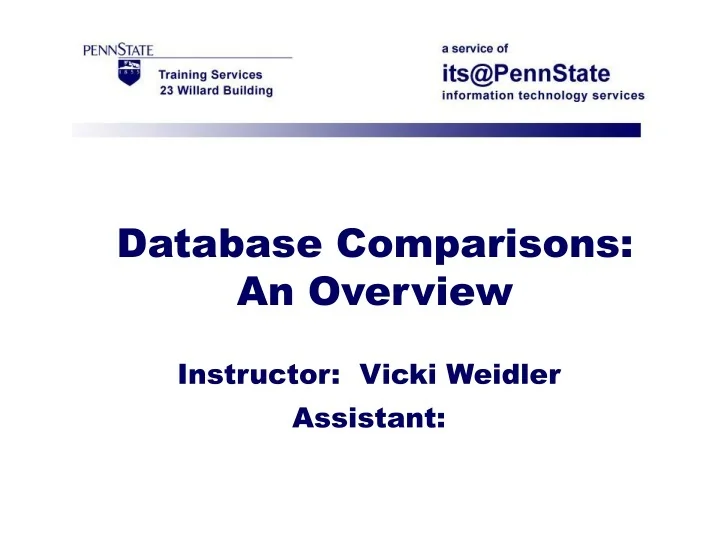 PENNSTATE
1855

Training Services
23 Willard Building

a service of
its@PennState
information technology services

Database Comparisons: An Overview

Instructor: Vicki Weidler

Assistant: